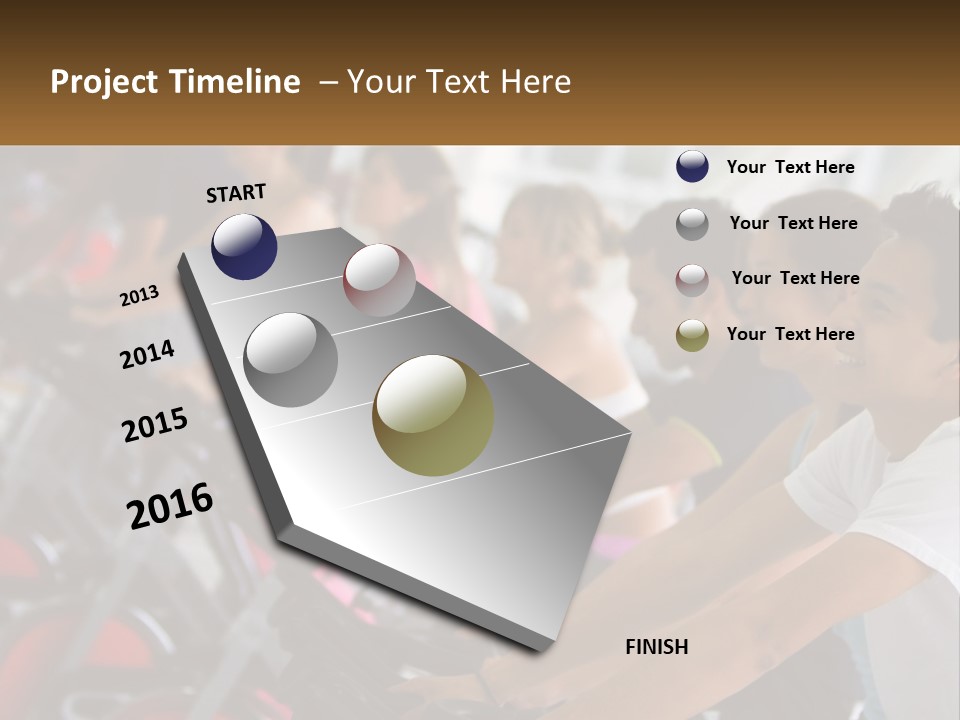 Project Timeline – Your Text Here

START

2013

2014

2015

2016

FINISH

Your Text Here

Your Text Here

Your Text Here

Your Text Here